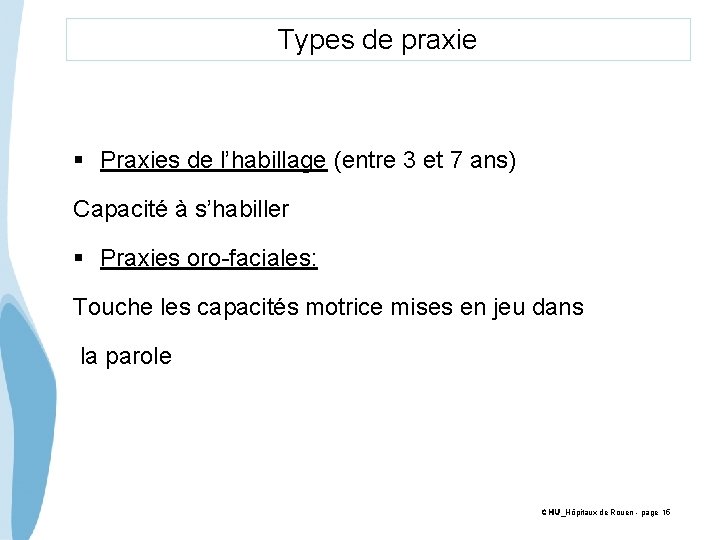 Types de praxie

▪ Praxies de l'habillage (entre 3 et 7 ans)

Capacité à s'habiller

▪ Praxies oro-faciales:

Touche les capacités motrice mises en jeu dans la parole

CHU_Hôpitaux de Rouen - page 16